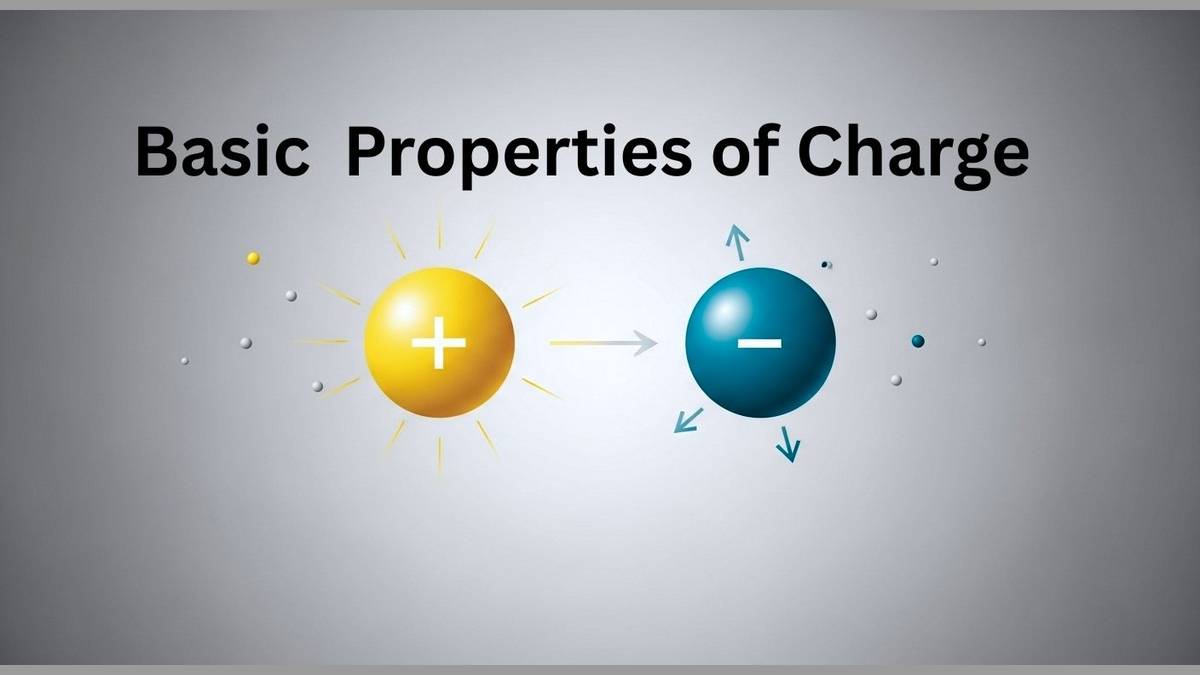 Basic Properties of Charge

+

−